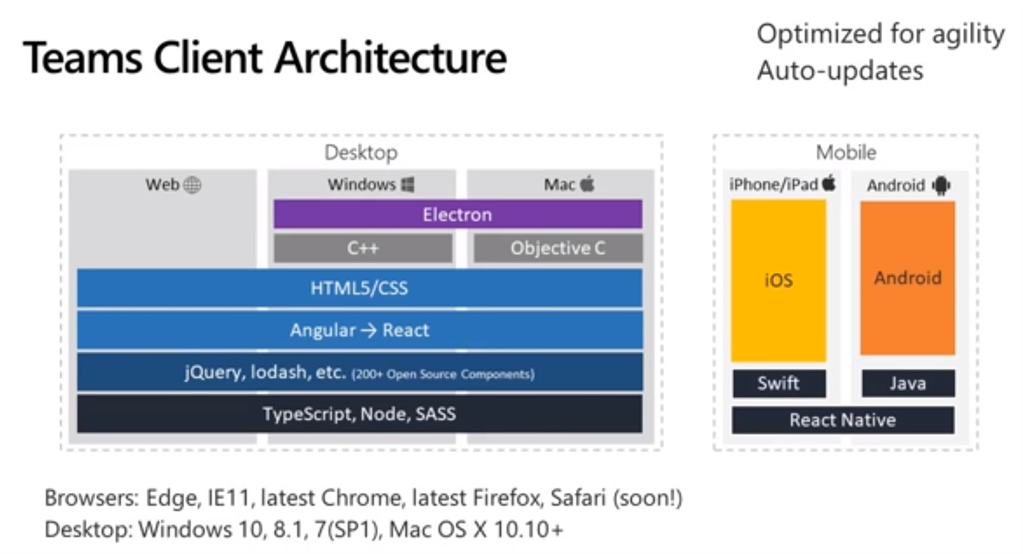 Teams Client Architecture

Optimized for agility
Auto-updates

Desktop

Web

Windows

Mac

Electron

C++

Objective C

HTML5/CSS

Angular → React

jQuery, lodash, etc. (200+ Open Source Components)

TypeScript, Node, SASS

Mobile

iPhone/iPad

Android

iOS

Android

Swift

Java

React Native

Browsers: Edge, IE11, latest Chrome, latest Firefox, Safari (soon!)
Desktop: Windows 10, 8.1, 7(SP1), Mac OS X 10.10+